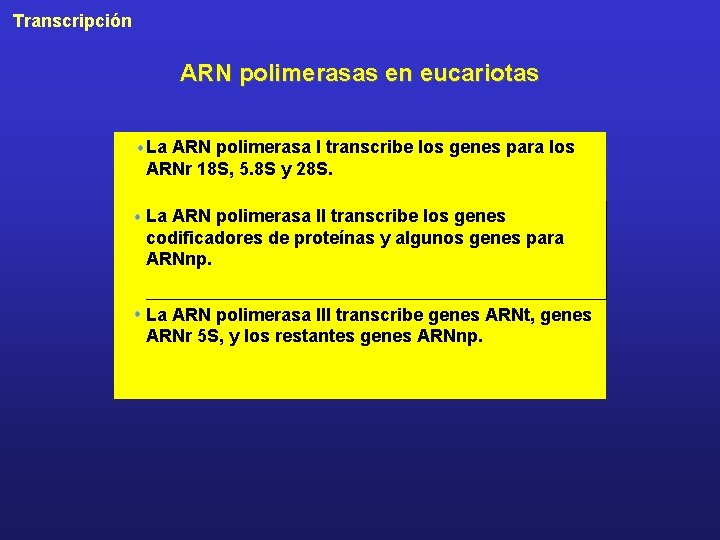 Transcripción

ARN polimerasas en eucariotas

• La ARN polimerasa I transcribe los genes para los ARNr 18S, 5.8S y 28S.

• La ARN polimerasa II transcribe los genes codificadores de proteínas y algunos genes para ARNnp.

• La ARN polimerasa III transcribe genes ARNt, genes ARNr 5S, y los restantes genes ARNnp.